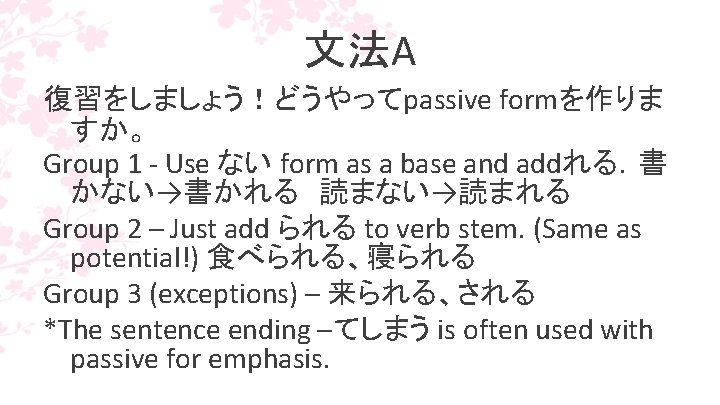 文法A

復習をしましょう！どうやってpassive formを作りますか。

Group 1 - Use ない form as a base and addれる. 書かない→書かれる　読まない→読まれる

Group 2 – Just add られる to verb stem. (Same as potential!) 食べられる、寝られる

Group 3 (exceptions) – 来られる、される

*The sentence ending –てしまう is often used with passive for emphasis.